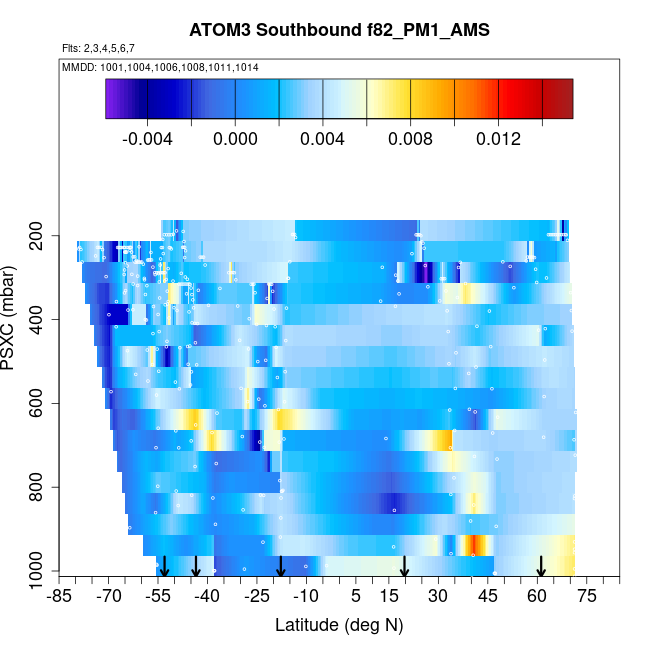 ATOM3 Southbound f82_PM1_AMS

Flts: 2,3,4,5,6,7

MMDD: 1001,1004,1006,1008,1011,1014

-0.004
0.000
0.004
0.008
0.012

PSXC (mbar)

200
400
600
800
1000

-85
-70
-55
-40
-25
-10
5
15
30
45
60
75

Latitude (deg N)